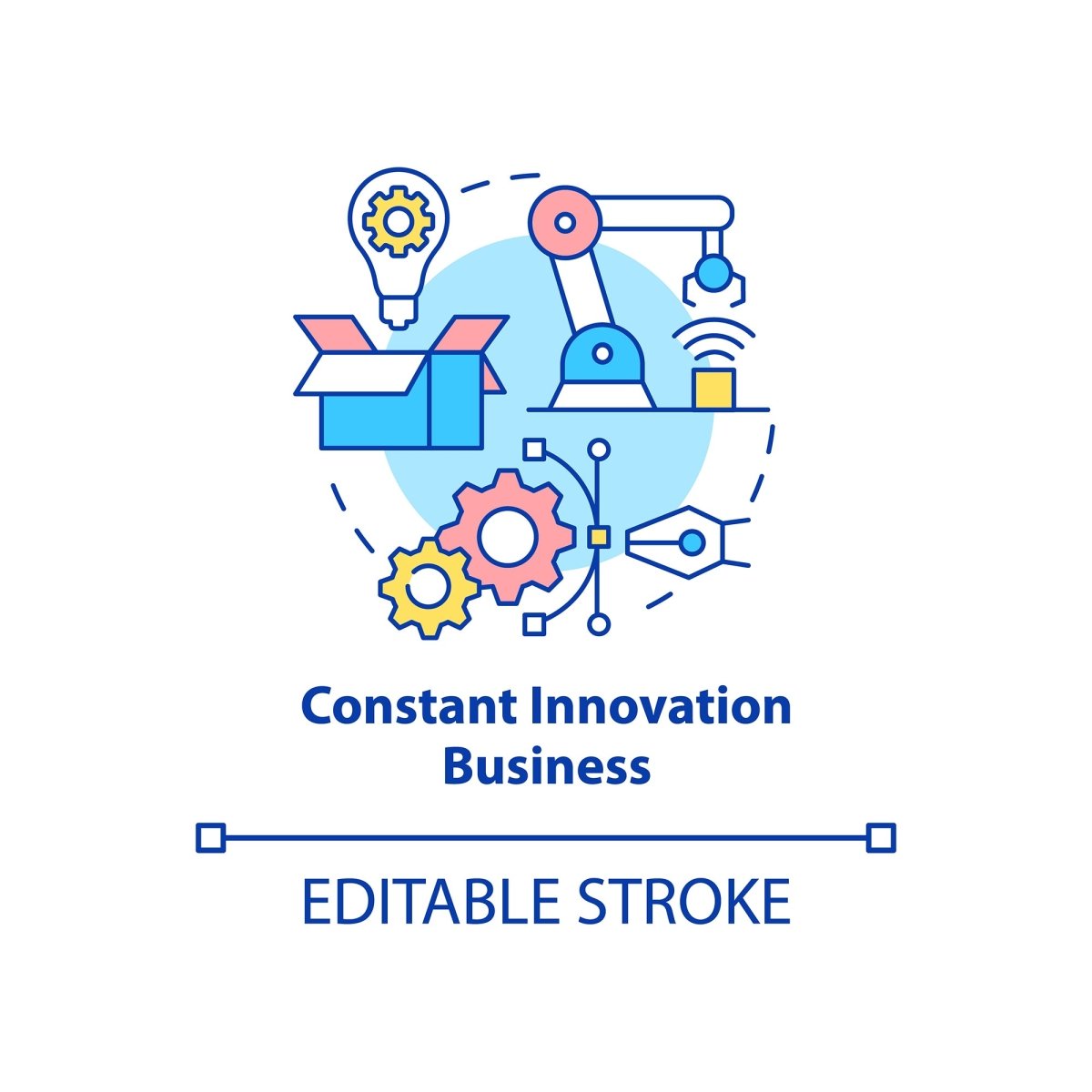 Constant Innovation Business

EDITABLE STROKE